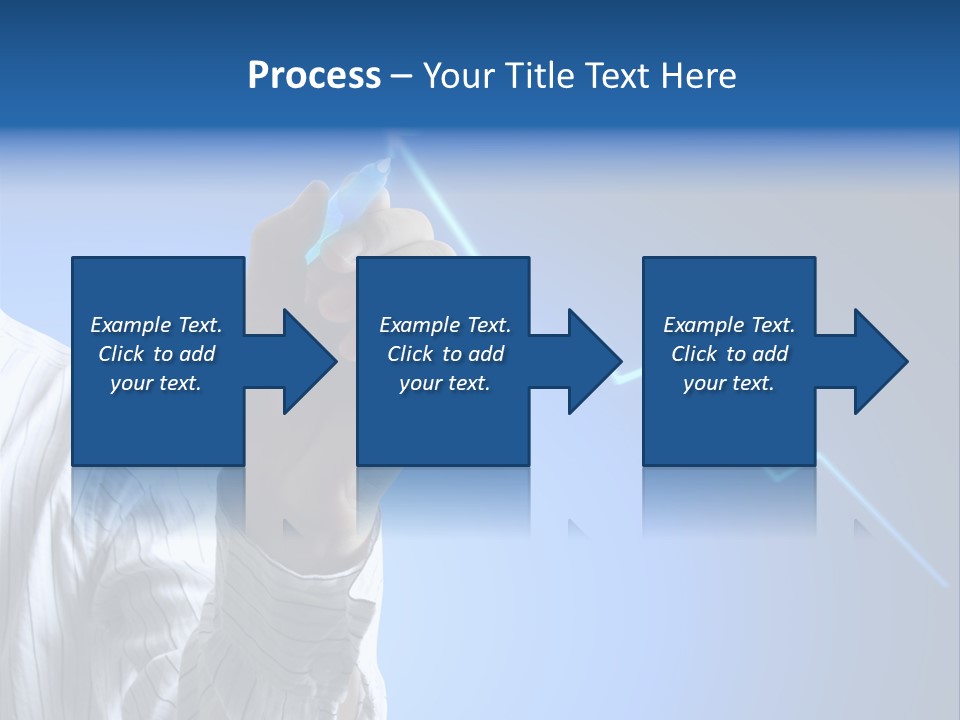 Process – Your Title Text Here

Example Text. Click to add your text.

Example Text. Click to add your text.

Example Text. Click to add your text.